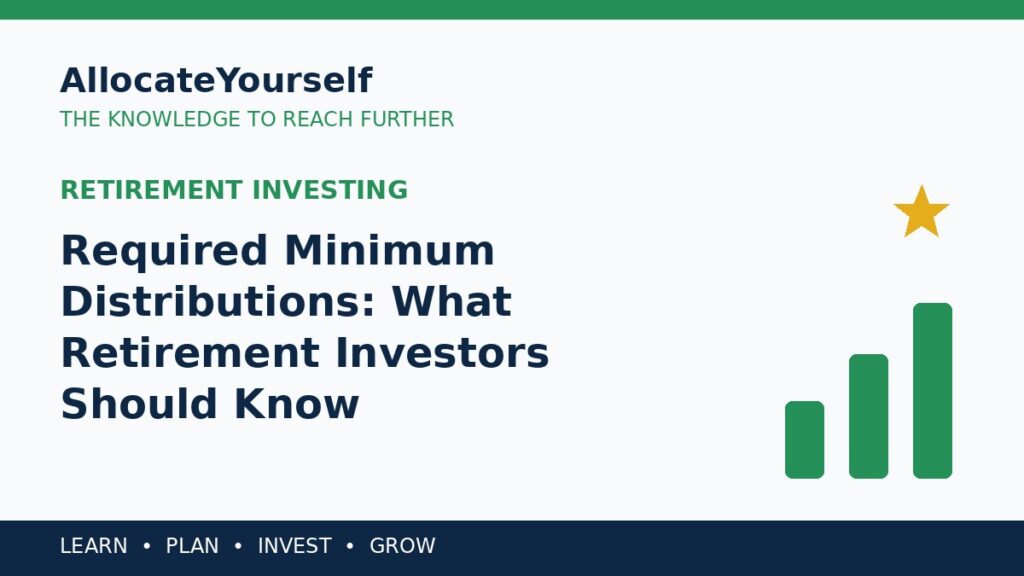 AllocateYourself
THE KNOWLEDGE TO REACH FURTHER

RETIREMENT INVESTING

Required Minimum Distributions: What Retirement Investors Should Know

LEARN • PLAN • INVEST • GROW